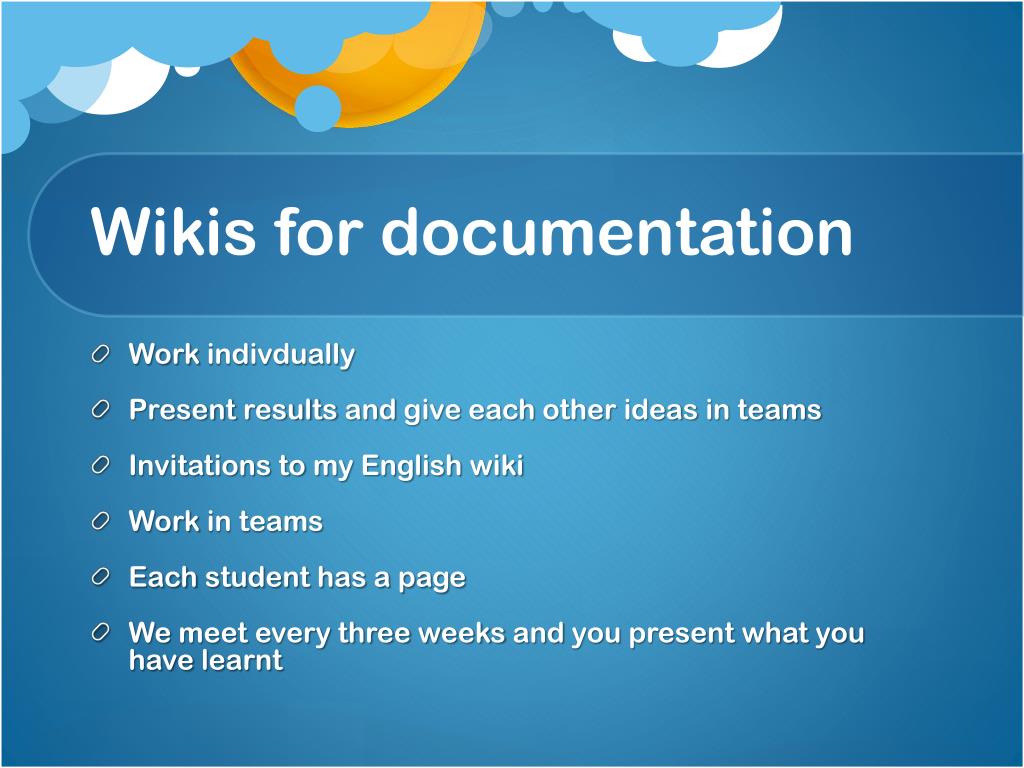 Wikis for documentation

Work indivdually

Present results and give each other ideas in teams

Invitations to my English wiki

Work in teams

Each student has a page

We meet every three weeks and you present what you have learnt